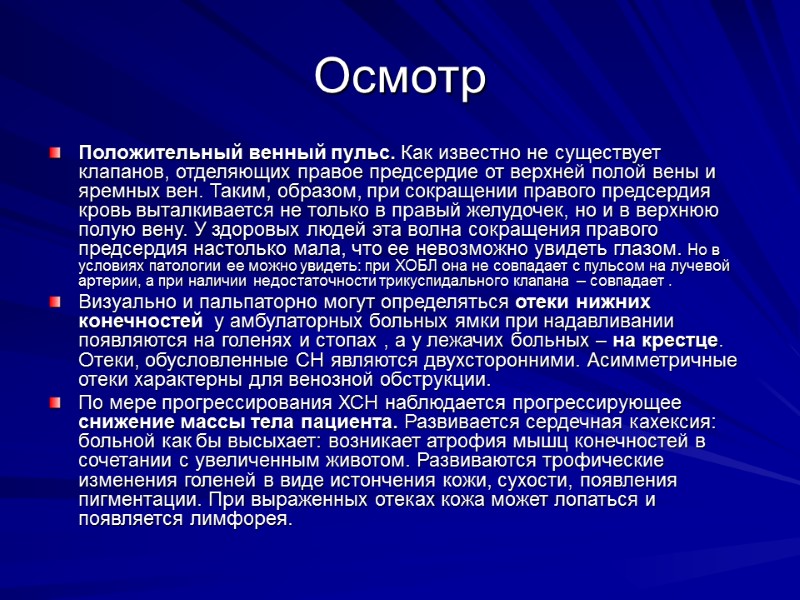 Осмотр

Положительный венный пульс. Как известно не существует клапанов, отделяющих правое предсердие от верхней полой вены и яремных вен. Таким, образом, при сокращении правого предсердия кровь выталкивается не только в правый желудочек, но и в верхнюю полую вену. У здоровых людей эта волна сокращения правого предсердия настолько мала, что ее невозможно увидеть глазом. Но в условиях патологии ее можно увидеть: при ХОБЛ она не совпадает с пульсом на лучевой артерии, а при наличии недостаточности трикуспидального клапана – совпадает .

Визуально и пальпаторно могут определяться отеки нижних конечностей у амбулаторных больных ямки при надавливании появляются на голенях и стопах , а у лежачих больных – на крестце. Отеки, обусловленные СН являются двухсторонними. Асимметричные отеки характерны для венозной обструкции.

По мере прогрессирования ХСН наблюдается прогрессирующее снижение массы тела пациента. Развивается сердечная кахексия: больной как бы высыхает: возникает атрофия мышц конечностей в сочетании с увеличенным животом. Развиваются трофические изменения голеней в виде истончения кожи, сухости, появления пигментации. При выраженных отеках кожа может лопаться и появляется лимфорея.